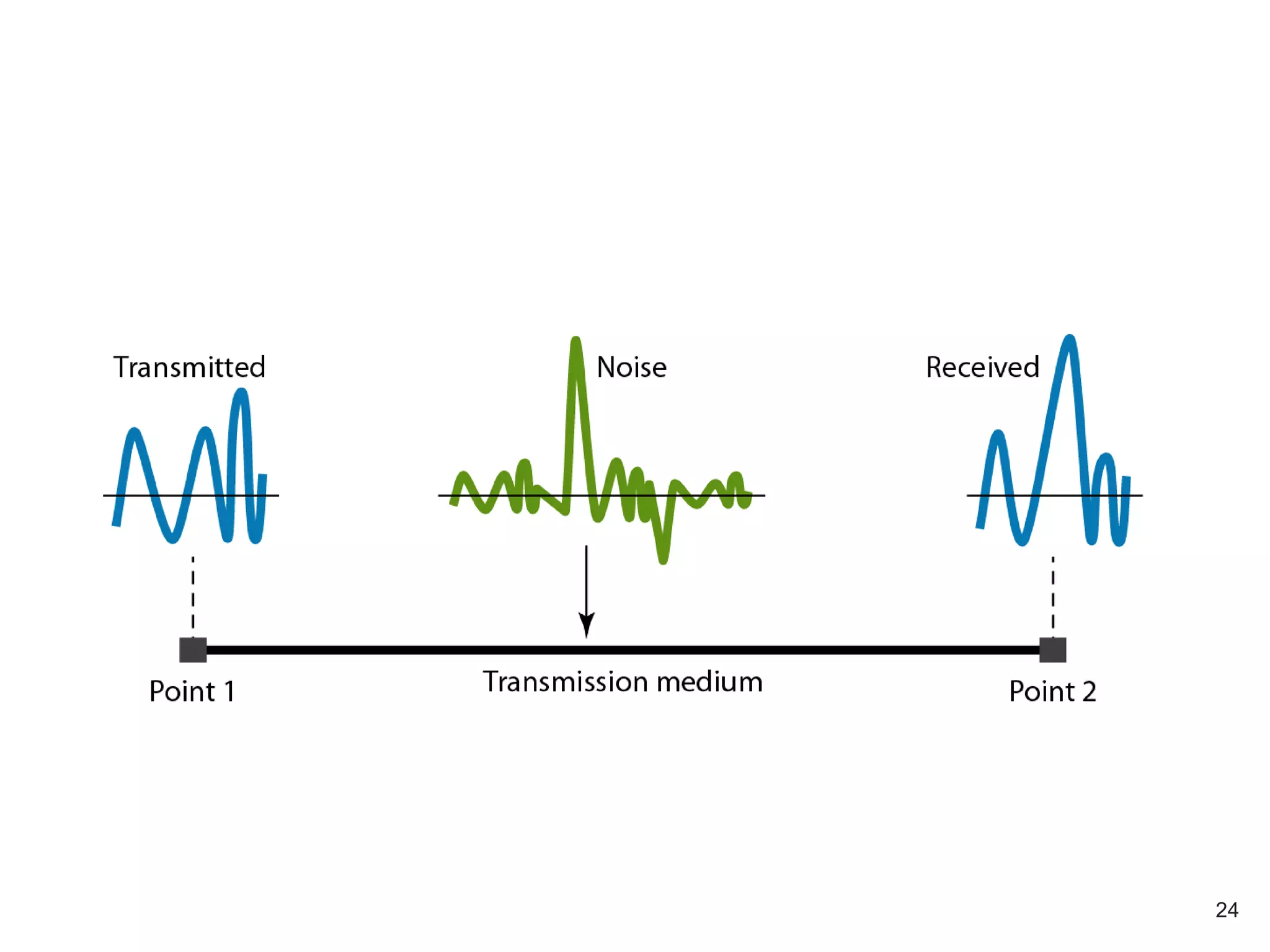 Transmitted

Noise

Received

Point 1

Transmission medium

Point 2

24